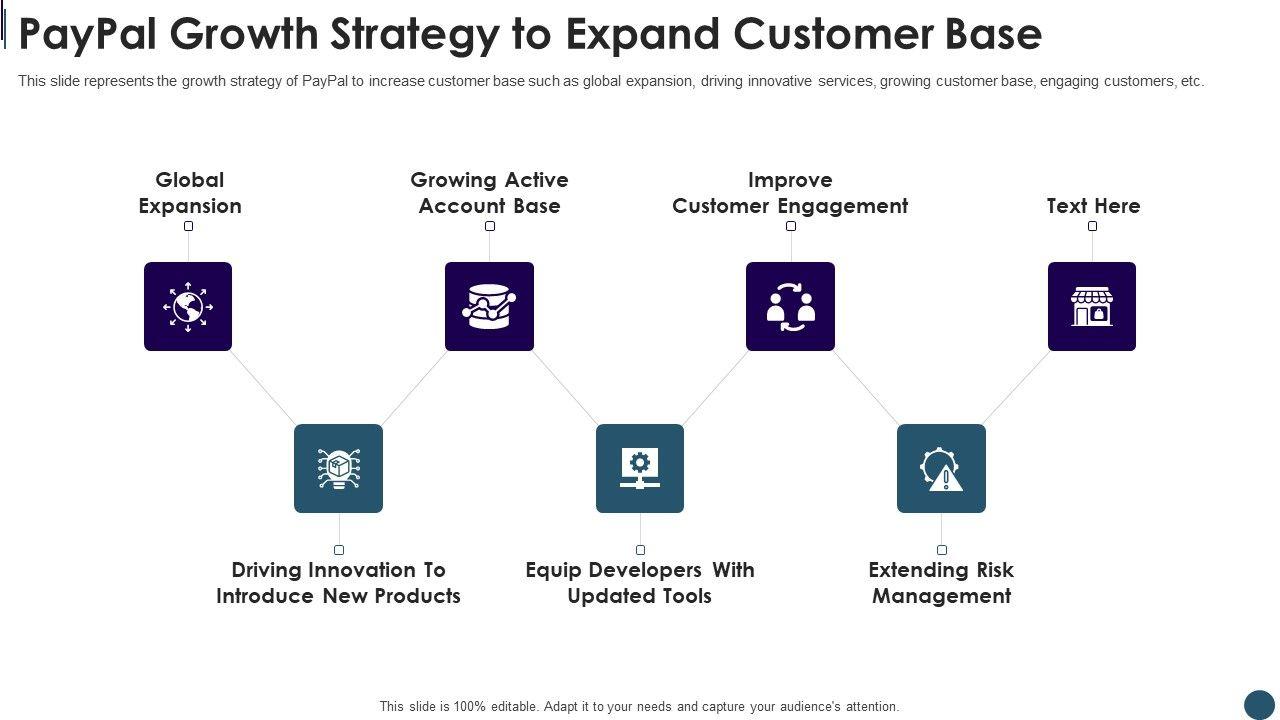 PayPal Growth Strategy to Expand Customer Base

This slide represents the growth strategy of PayPal to increase customer base such as global expansion, driving innovative services, growing customer base, engaging customers, etc.

Global Expansion

Growing Active Account Base

Improve Customer Engagement

Text Here

Driving Innovation To Introduce New Products

Equip Developers With Updated Tools

Extending Risk Management

This slide is 100% editable. Adapt it to your needs and capture your audience's attention.